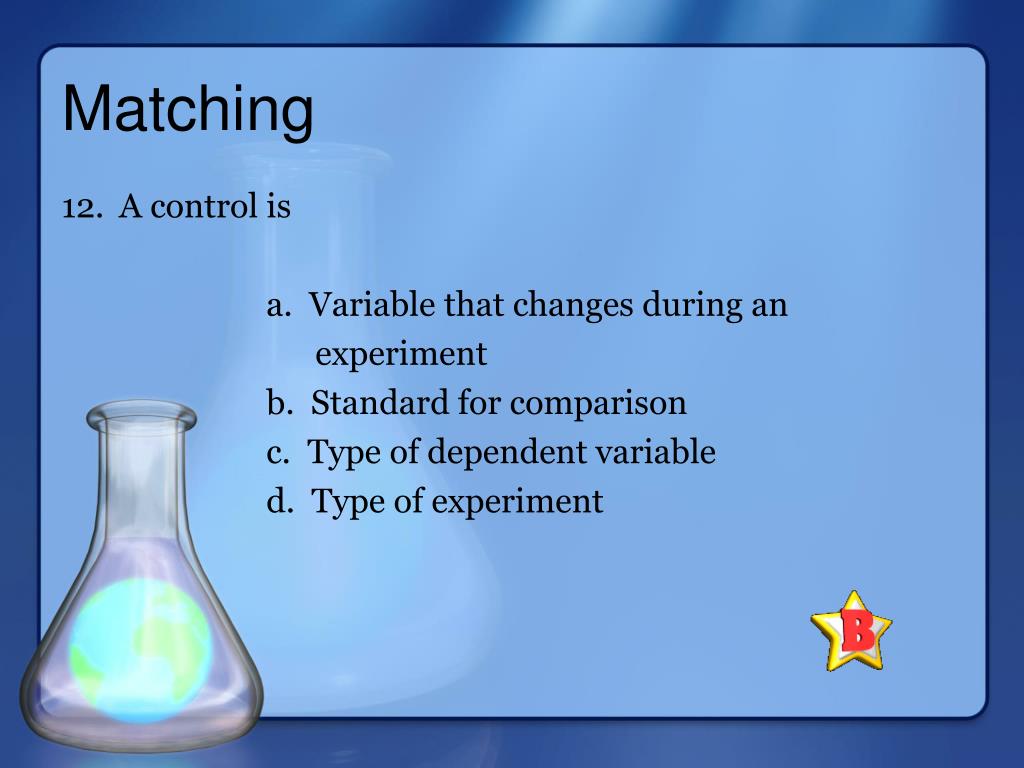 Matching

12. A control is

a. Variable that changes during an experiment
b. Standard for comparison
c. Type of dependent variable
d. Type of experiment

B